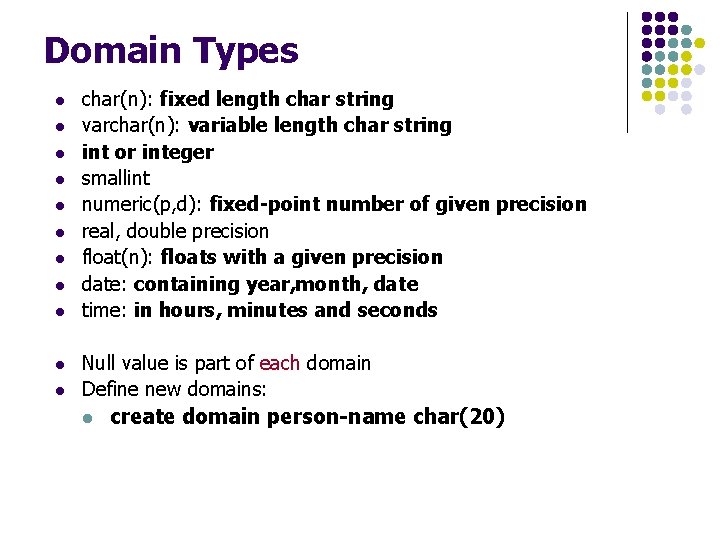 Domain Types

- char(n): fixed length char string
- varchar(n): variable length char string
- int or integer
- smallint
- numeric(p,d): fixed-point number of given precision
- real, double precision
- float(n): floats with a given precision
- date: containing year,month, date
- time: in hours, minutes and seconds

- Null value is part of each domain
- Define new domains:
  - create domain person-name char(20)